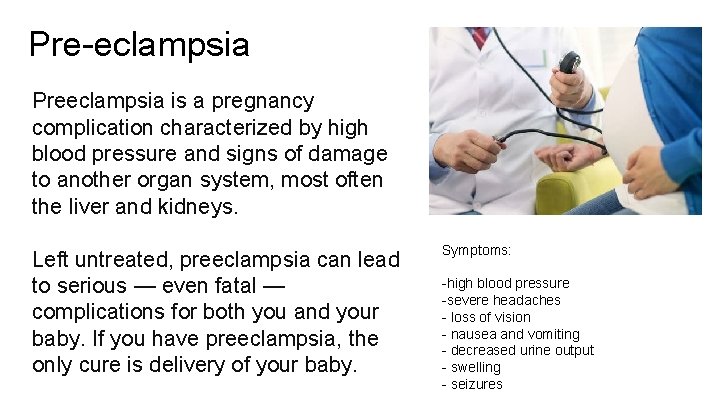 Pre-eclampsia

Preeclampsia is a pregnancy complication characterized by high blood pressure and signs of damage to another organ system, most often the liver and kidneys.

Left untreated, preeclampsia can lead to serious — even fatal — complications for both you and your baby. If you have preeclampsia, the only cure is delivery of your baby.

Symptoms:

-high blood pressure
-severe headaches
- loss of vision
- nausea and vomiting
- decreased urine output
- swelling
- seizures